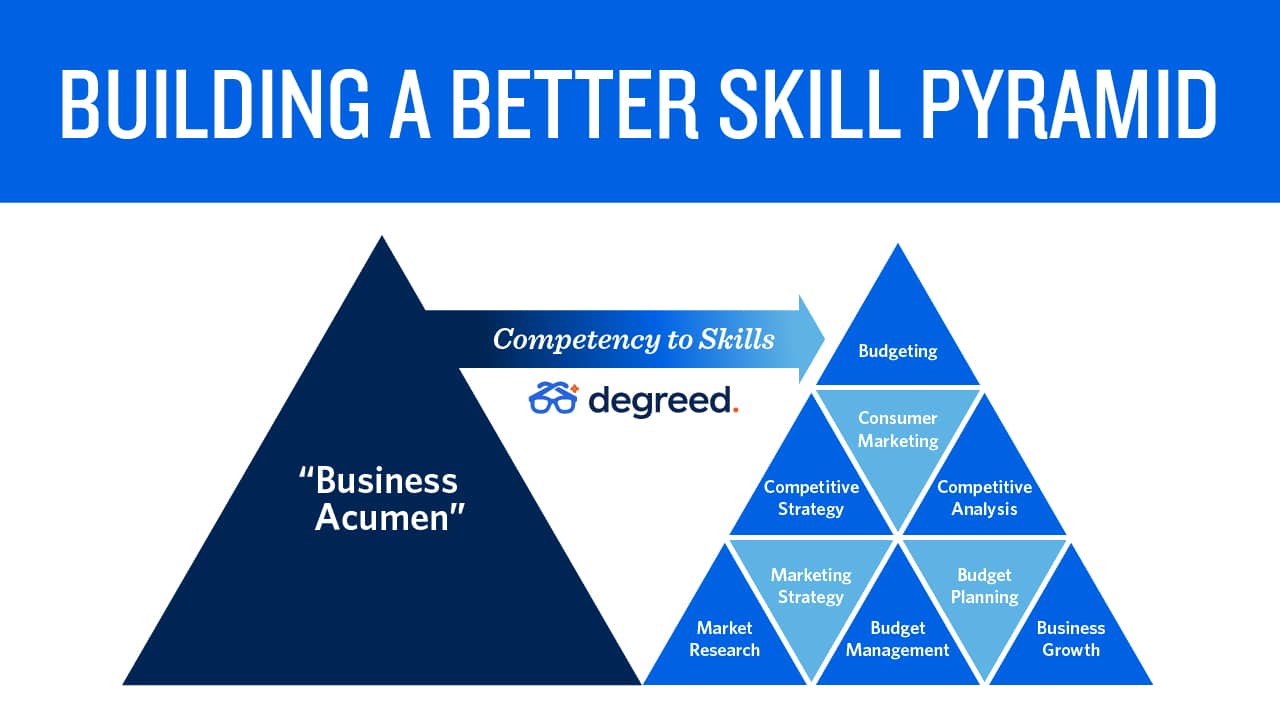 BUILDING A BETTER SKILL PYRAMID

"Business Acumen"

Competency to Skills

degreed.

Budgeting

Consumer Marketing

Competitive Strategy

Competitive Analysis

Marketing Strategy

Budget Planning

Market Research

Budget Management

Business Growth